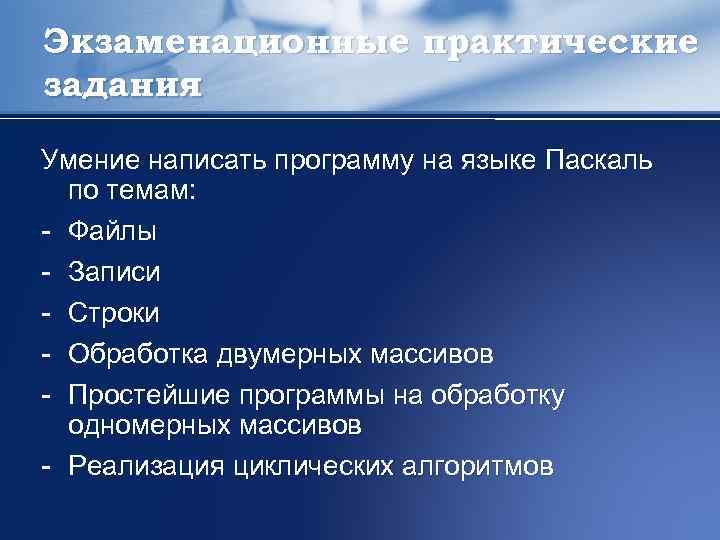 Экзаменационные практические задания

Умение написать программу на языке Паскаль по темам:

- Файлы
- Записи
- Строки
- Обработка двумерных массивов
- Простейшие программы на обработку одномерных массивов
- Реализация циклических алгоритмов